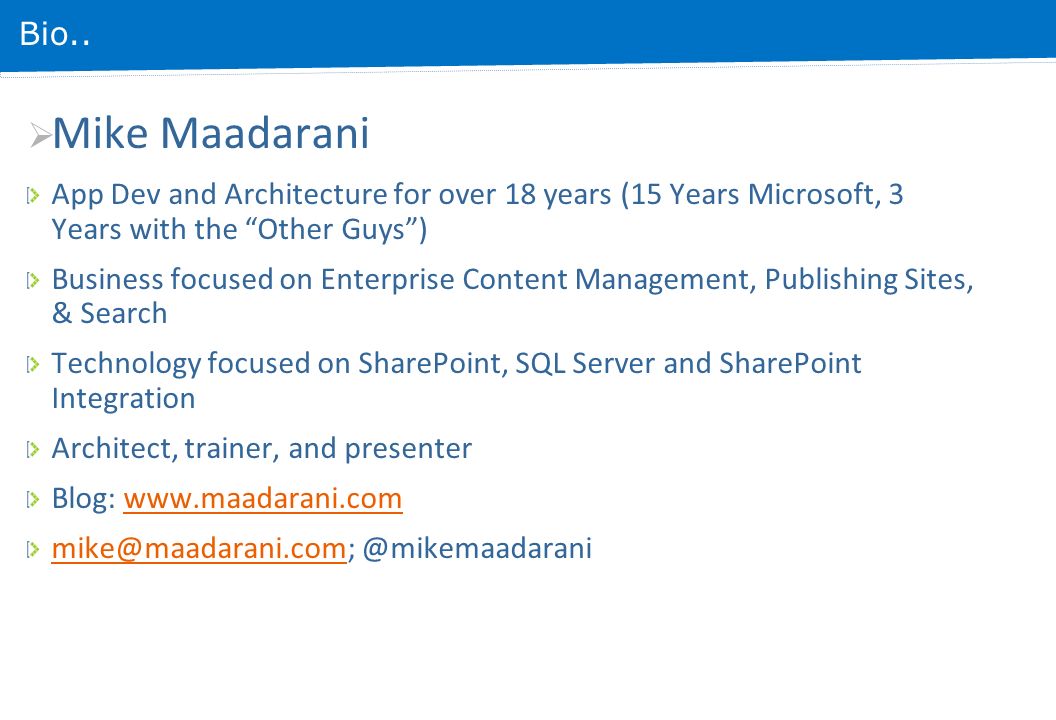 Bio..

Mike Maadarani

App Dev and Architecture for over 18 years (15 Years Microsoft, 3 Years with the “Other Guys”)

Business focused on Enterprise Content Management, Publishing Sites, & Search

Technology focused on SharePoint, SQL Server and SharePoint Integration

Architect, trainer, and presenter

Blog: www.maadarani.com

mike@maadarani.com; @mikemaadarani